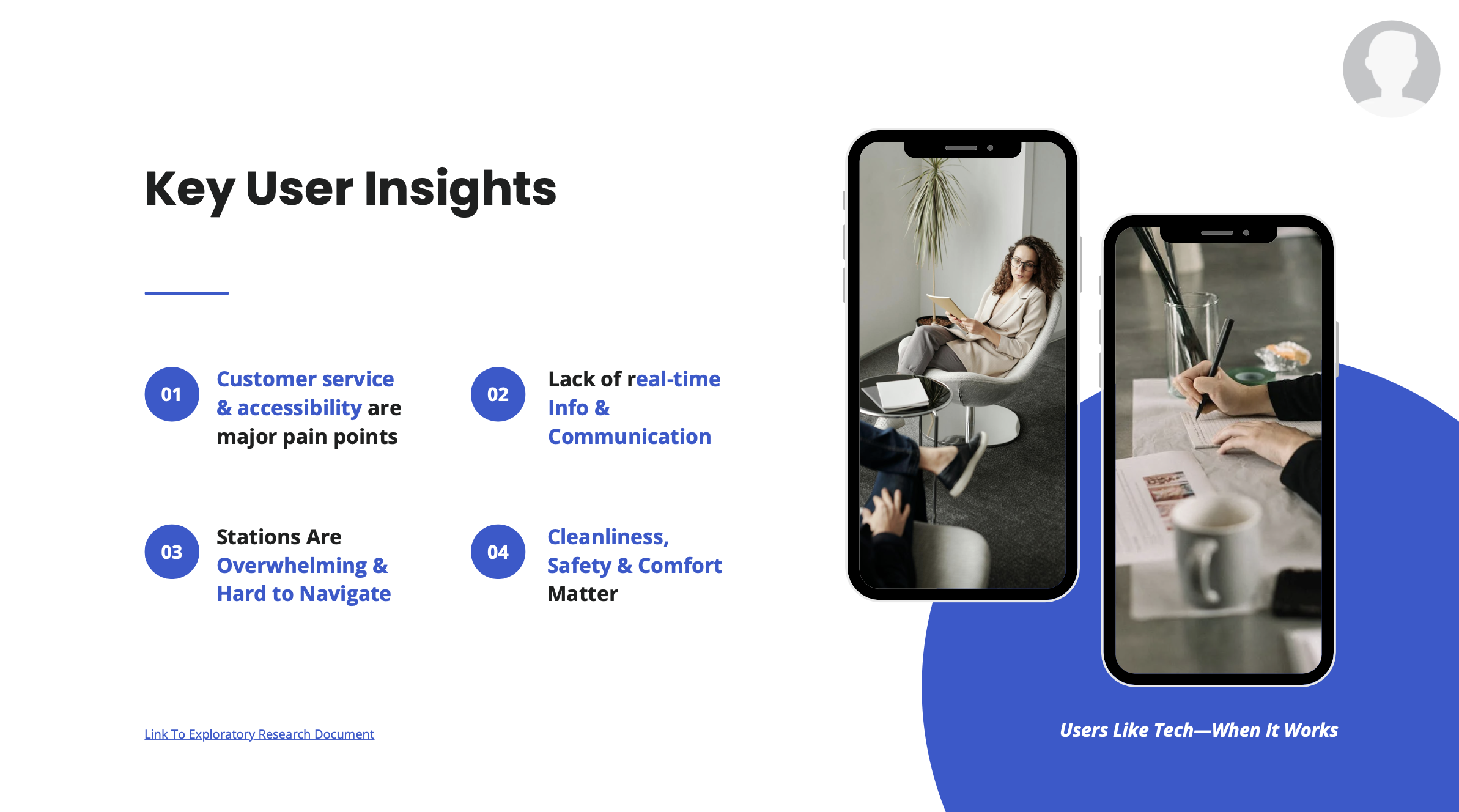 Key User Insights

01 Customer service & accessibility are major pain points

02 Lack of real-time Info & Communication

03 Stations Are Overwhelming & Hard to Navigate

04 Cleanliness, Safety & Comfort Matter

Link To Exploratory Research Document

Users Like Tech—When It Works